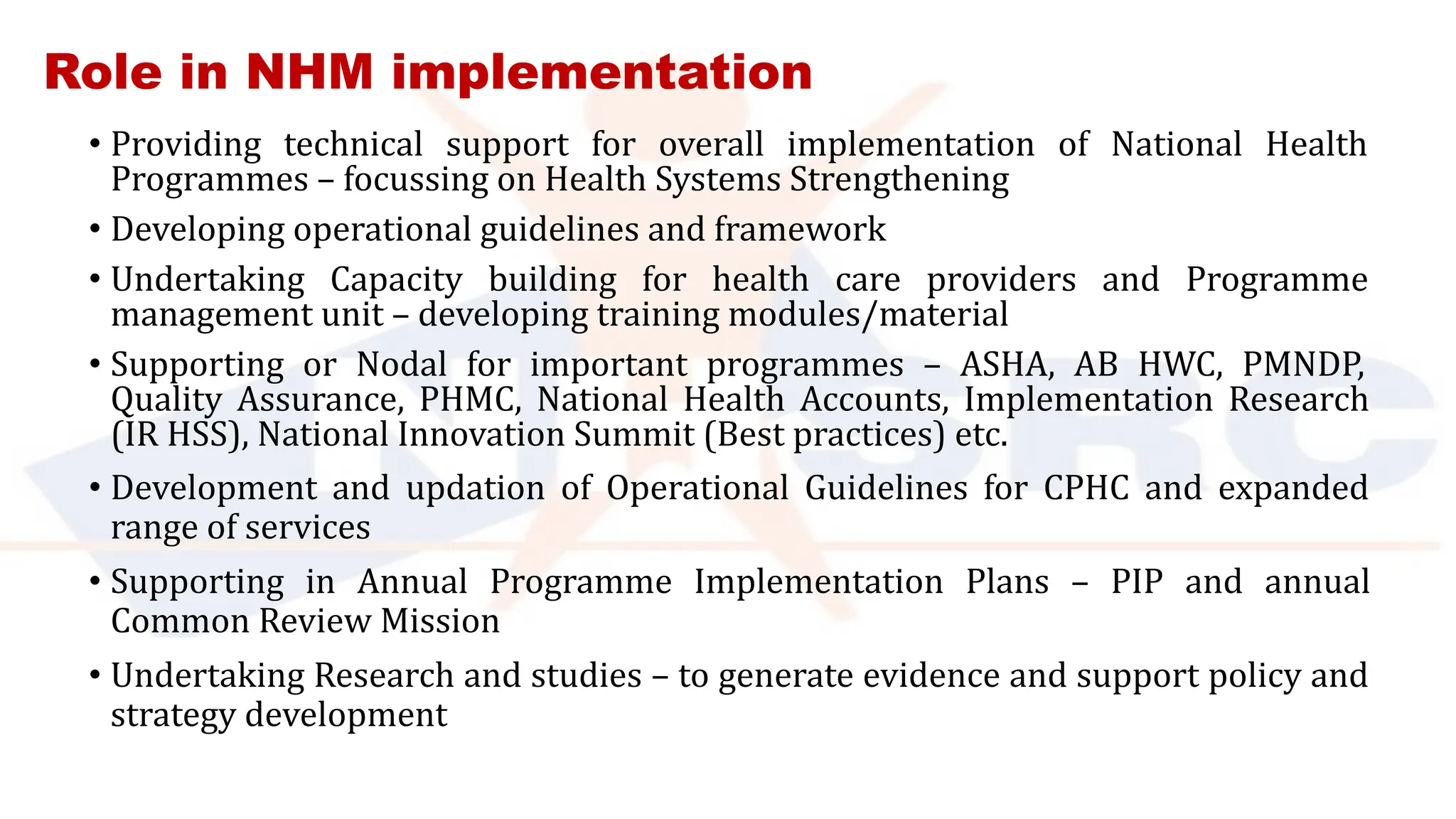 Role in NHM implementation

• Providing technical support for overall implementation of National Health Programmes – focussing on Health Systems Strengthening

• Developing operational guidelines and framework

• Undertaking Capacity building for health care providers and Programme management unit – developing training modules/material

• Supporting or Nodal for important programmes – ASHA, AB HWC, PMNDP, Quality Assurance, PHMC, National Health Accounts, Implementation Research (IR HSS), National Innovation Summit (Best practices) etc.

• Development and updation of Operational Guidelines for CPHC and expanded range of services

• Supporting in Annual Programme Implementation Plans – PIP and annual Common Review Mission

• Undertaking Research and studies – to generate evidence and support policy and strategy development